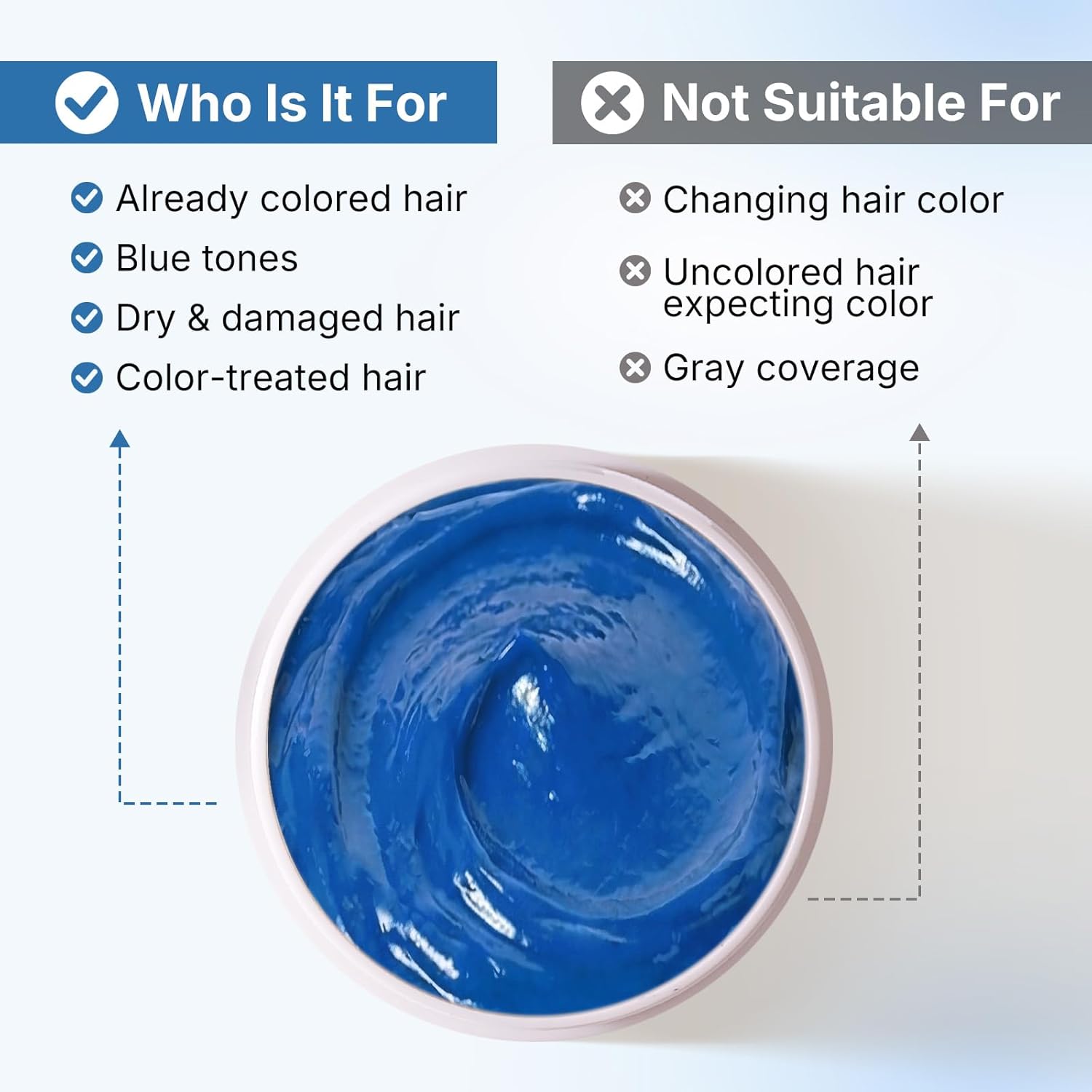 Who Is It For

Already colored hair
Blue tones
Dry & damaged hair
Color-treated hair

Not Suitable For

Changing hair color
Uncolored hair expecting color
Gray coverage